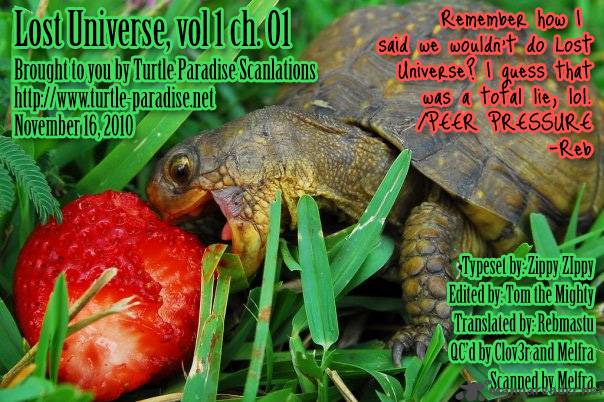 Lost Universe, vol 1 ch. 01
Brought to you by Turtle Paradise Scanlations
http://www.turtle-paradise.net
November 16, 2010

Remember how I said we wouldn't do Lost Universe? I guess that was a total lie, lol. /PEER PRESSURE
-Reb

Typeset by: Zippy ZIppy
Edited by: Tom the Mighty
Translated by: Rebmastu
QC'd by Clov3r and Melfra
Scanned by Melfra